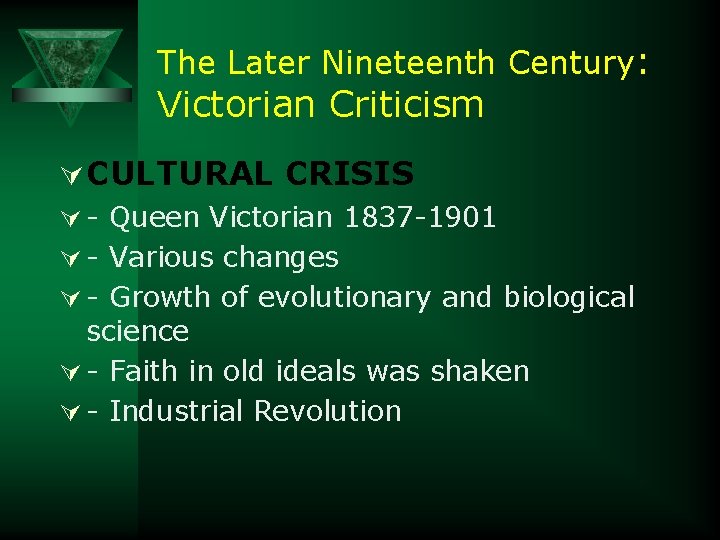 The Later Nineteenth Century:
Victorian Criticism

CULTURAL CRISIS
- Queen Victorian 1837-1901
- Various changes
- Growth of evolutionary and biological science
- Faith in old ideals was shaken
- Industrial Revolution